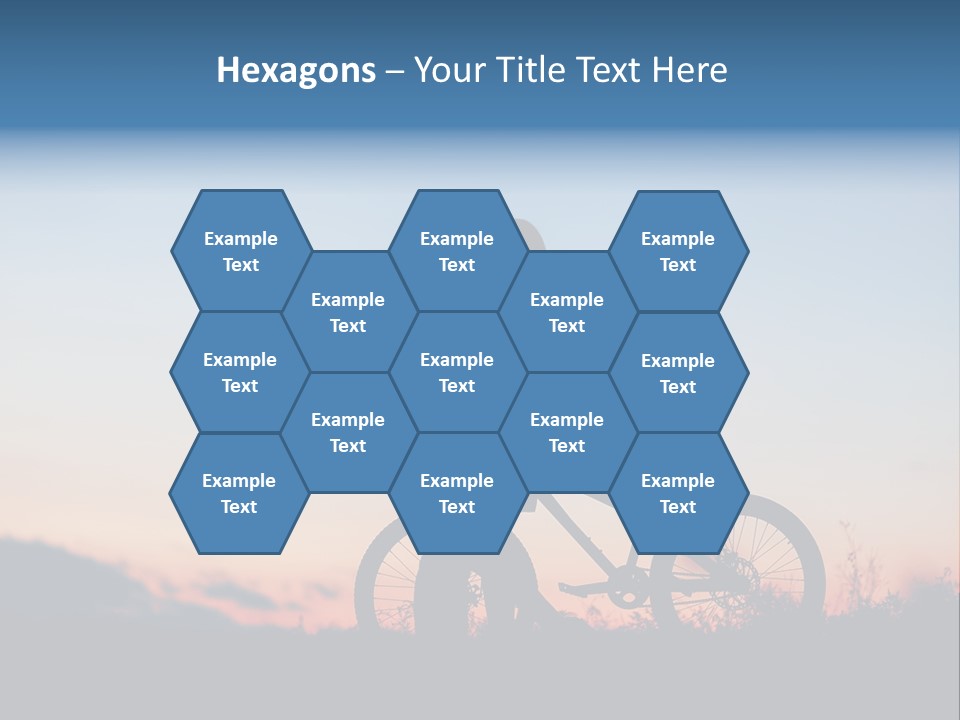 Hexagons – Your Title Text Here

Example Text

Example Text

Example Text

Example Text

Example Text

Example Text

Example Text

Example Text

Example Text

Example Text

Example Text

Example Text

Example Text